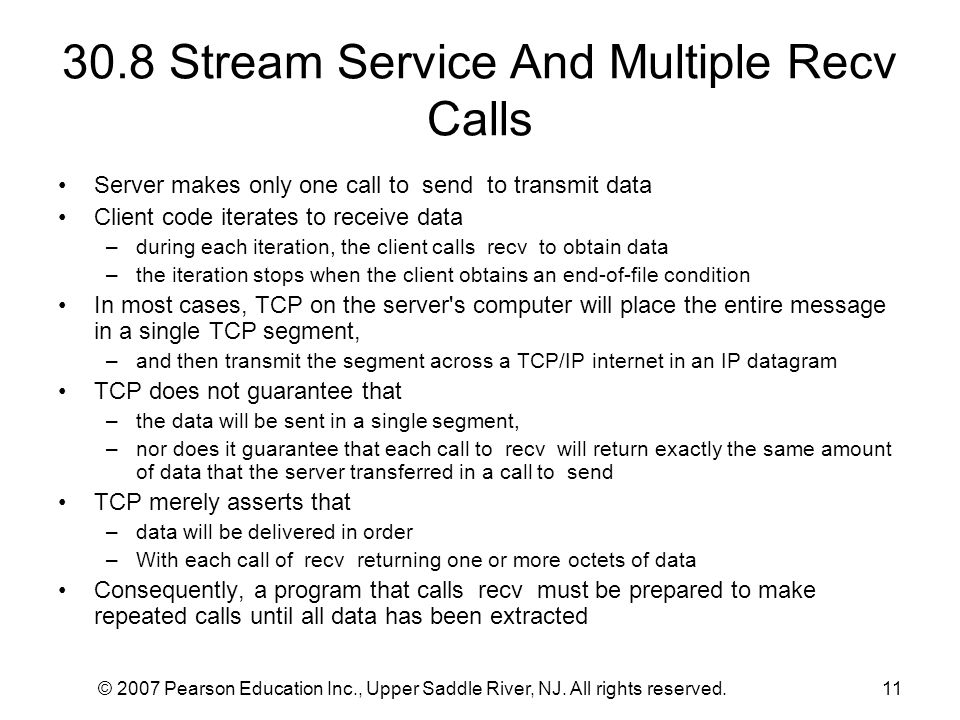 30.8 Stream Service And Multiple Recv Calls

• Server makes only one call to send to transmit data
• Client code iterates to receive data
– during each iteration, the client calls recv to obtain data
– the iteration stops when the client obtains an end-of-file condition
• In most cases, TCP on the server's computer will place the entire message in a single TCP segment,
– and then transmit the segment across a TCP/IP internet in an IP datagram
• TCP does not guarantee that
– the data will be sent in a single segment,
– nor does it guarantee that each call to recv will return exactly the same amount of data that the server transferred in a call to send
• TCP merely asserts that
– data will be delivered in order
– With each call of recv returning one or more octets of data
• Consequently, a program that calls recv must be prepared to make repeated calls until all data has been extracted

© 2007 Pearson Education Inc., Upper Saddle River, NJ. All rights reserved. 11